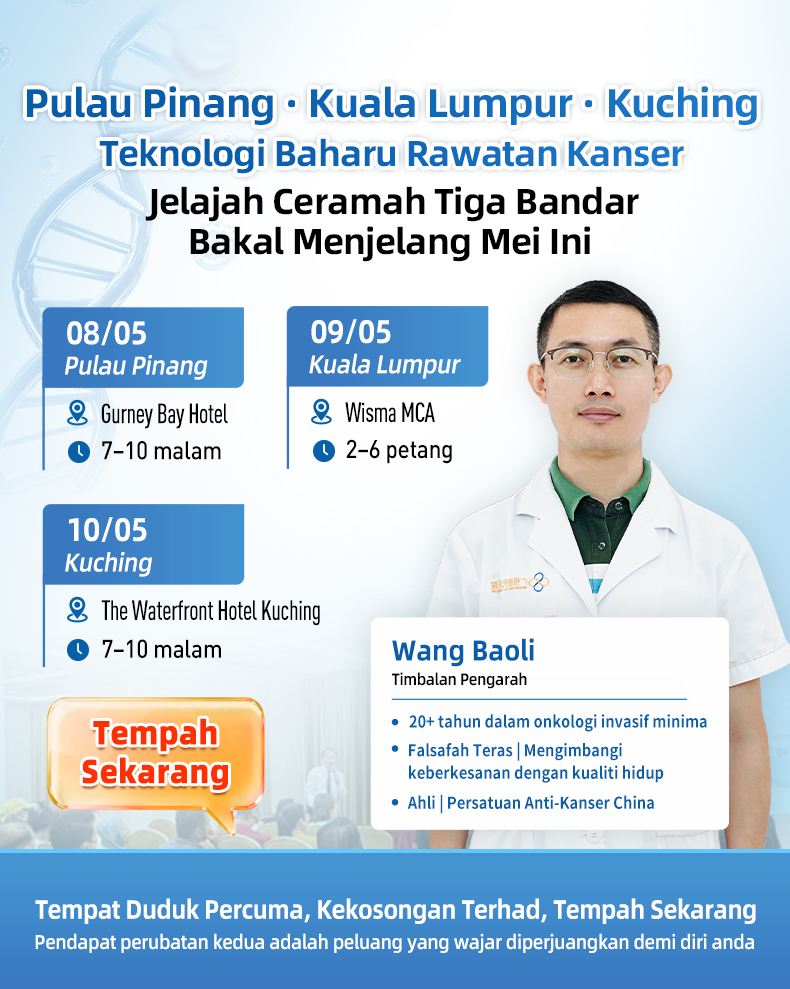 Pulau Pinang · Kuala Lumpur · Kuching
Teknologi Baharu Rawatan Kanser
Jelajah Ceramah Tiga Bandar
Bakal Menjelang Mei Ini

08/05
Pulau Pinang
Gurney Bay Hotel
7–10 malam

09/05
Kuala Lumpur
Wisma MCA
2–6 petang

10/05
Kuching
The Waterfront Hotel Kuching
7–10 malam

Tempah Sekarang

Wang Baoli
Timbalan Pengarah
• 20+ tahun dalam onkologi invasif minima
• Falsafah Teras | Mengimbangi keberkesanan dengan kualiti hidup
• Ahli | Persatuan Anti-Kanser China

Tempat Duduk Percuma, Kekosongan Terhad, Tempah Sekarang
Pendapat perubatan kedua adalah peluang yang wajar diperjuangkan demi diri anda